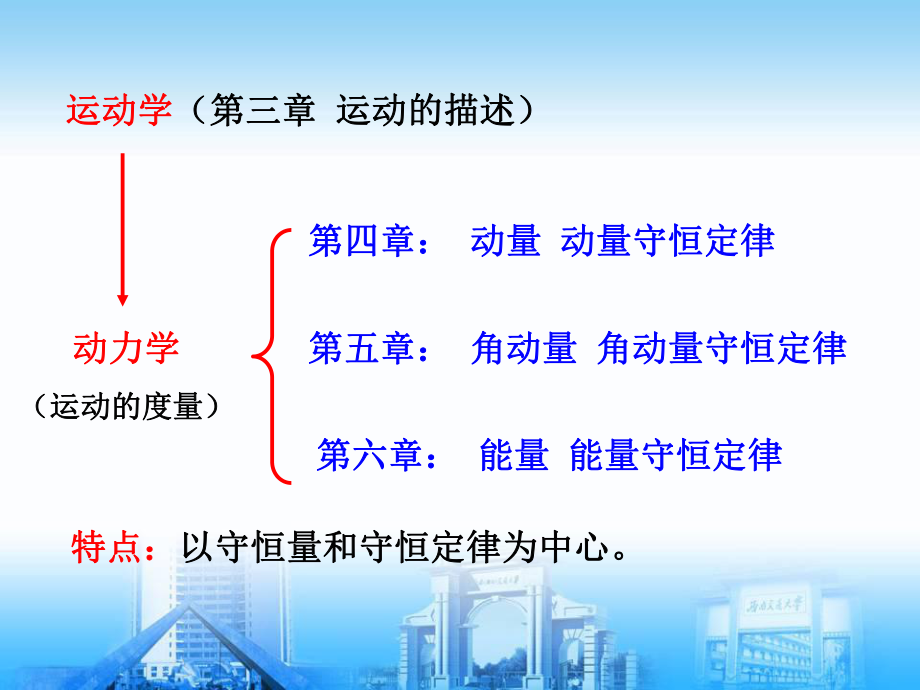 运动学（第三章 运动的描述）

动力学
（运动的度量）

第四章： 动量 动量守恒定律

第五章： 角动量 角动量守恒定律

第六章： 能量 能量守恒定律

特点：以守恒量和守恒定律为中心。

西南交通大学